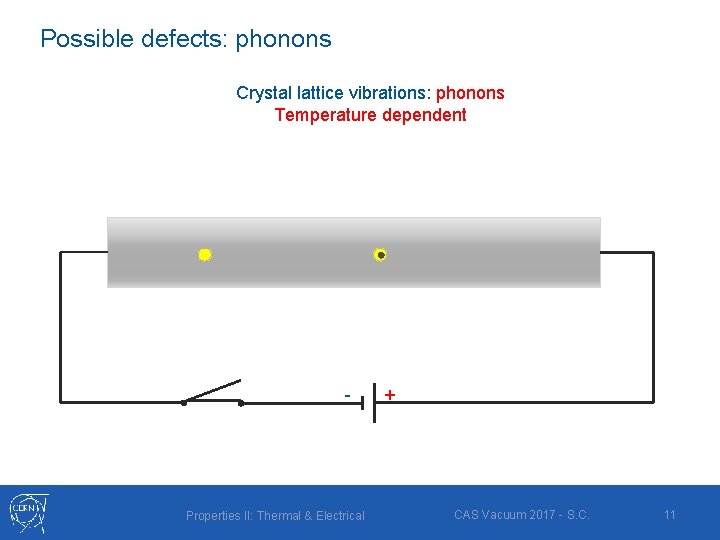 Possible defects: phonons

Crystal lattice vibrations: phonons
Temperature dependent

- +

CERN

Properties II: Thermal & Electrical

CAS Vacuum 2017 - S.C.

11